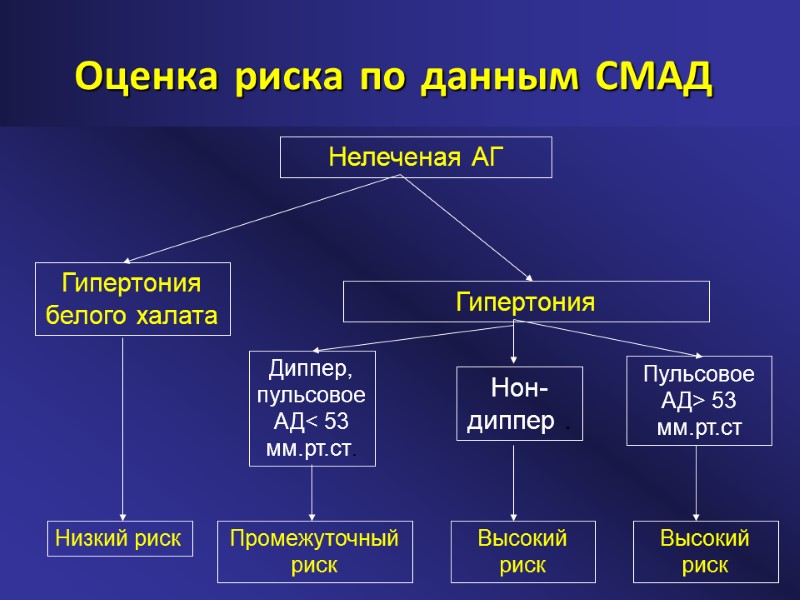 Оценка риска по данным СМАД

Нелеченая АГ

Гипертония белого халата

Гипертония

Диппер, пульсовое АД< 53 мм.рт.ст.

Нон-диппер .

Пульсовое АД> 53 мм.рт.ст

Низкий риск

Промежуточный риск

Высокий риск

Высокий риск